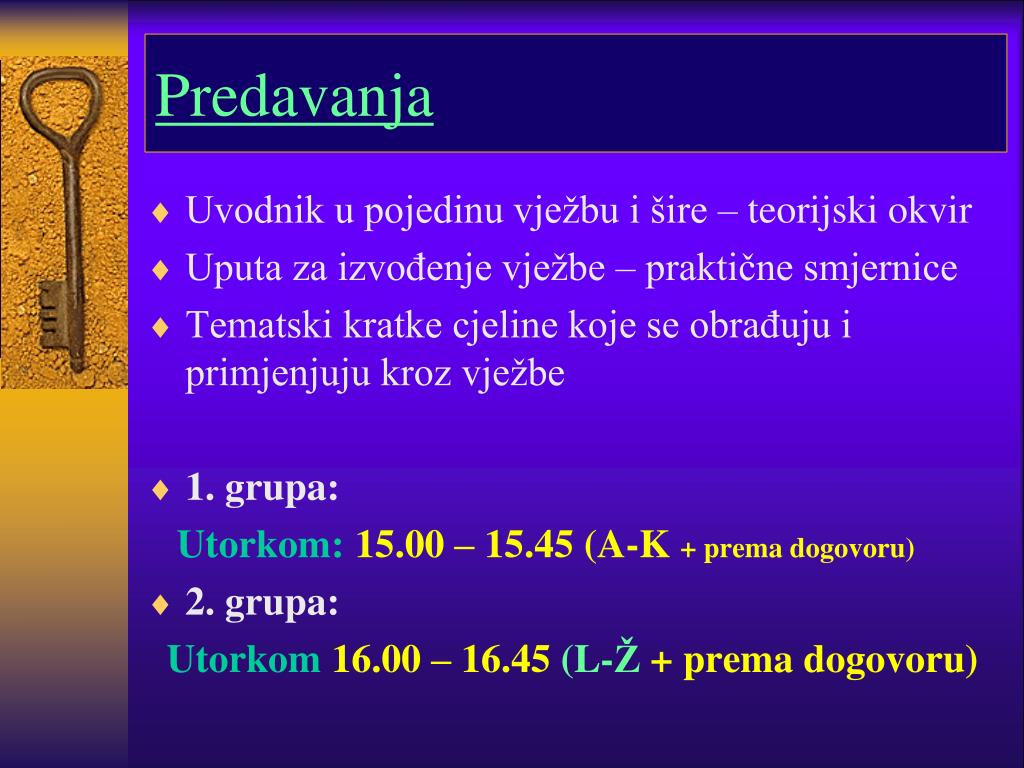 Predavanja

♦ Uvodnik u pojedinu vježbu i šire – teorijski okvir
♦ Uputa za izvođenje vježbe – praktične smjernice
♦ Tematski kratke cjeline koje se obrađuju i primjenjuju kroz vježbe

♦ 1. grupa:
Utorkom: 15.00 – 15.45 (A-K + prema dogovoru)
♦ 2. grupa:
Utorkom 16.00 – 16.45 (L-Ž + prema dogovoru)